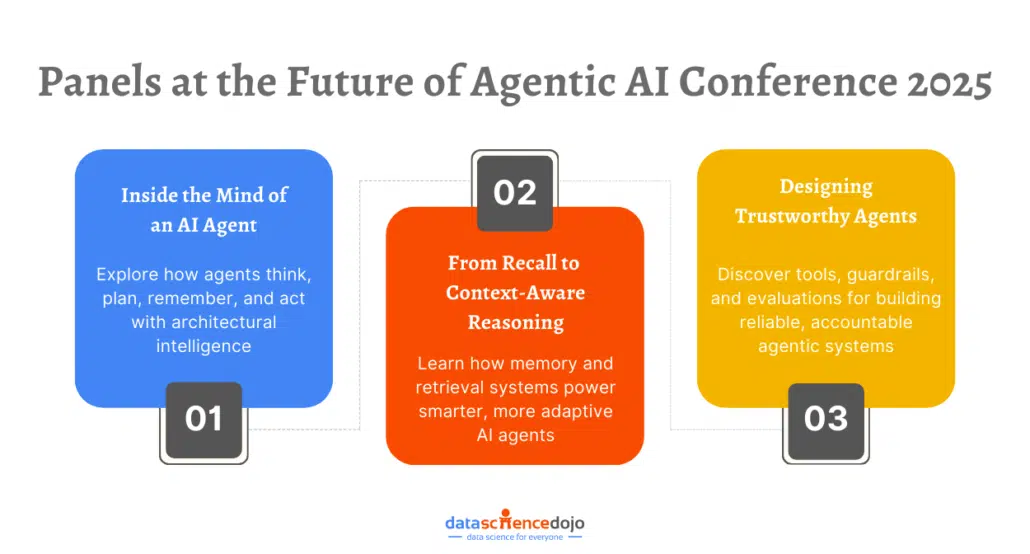 Panels at the Future of Agentic AI Conference 2025

Inside the Mind of an AI Agent

Explore how agents think, plan, remember, and act with architectural intelligence

01

02

From Recall to Context-Aware Reasoning

Learn how memory and retrieval systems power smarter, more adaptive AI agents

Designing Trustworthy Agents

Discover tools, guardrails, and evaluations for building reliable, accountable agentic systems

03

datasciencedojo
data science for everyone